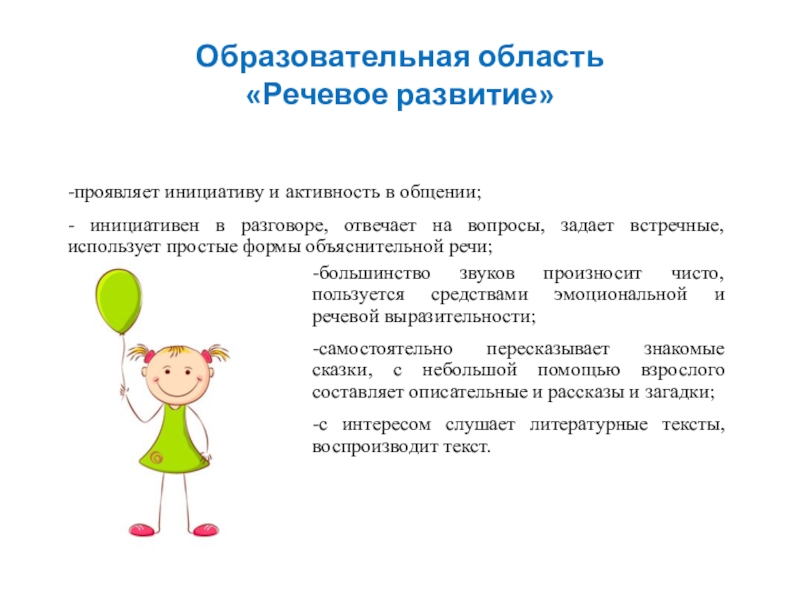 Образовательная область
«Речевое развитие»

-проявляет инициативу и активность в общении;

- инициативен в разговоре, отвечает на вопросы, задает встречные, использует простые формы объяснительной речи;

-большинство звуков произносит чисто, пользуется средствами эмоциональной и речевой выразительности;

-самостоятельно пересказывает знакомые сказки, с небольшой помощью взрослого составляет описательные и рассказы и загадки;

-с интересом слушает литературные тексты, воспроизводит текст.